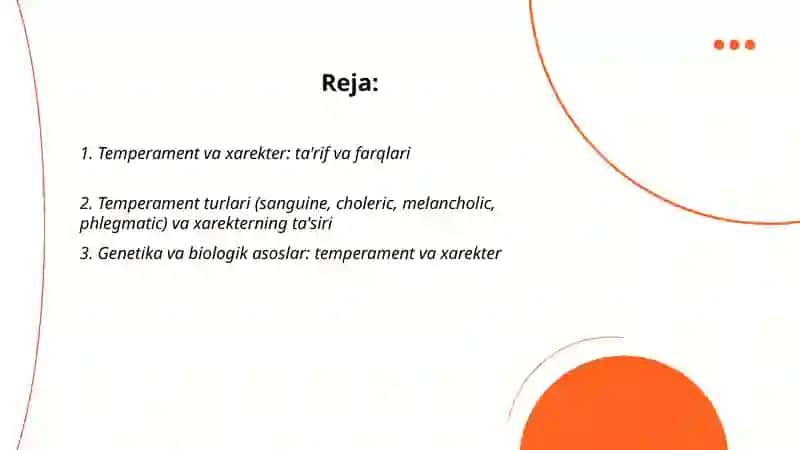 Reja:

1. Temperament va xarekter: ta'rif va farqlari

2. Temperament turlari (sanguine, choleric, melancholic, phlegmatic) va xarekterning ta'siri

3. Genetika va biologik asoslar: temperament va xarekter